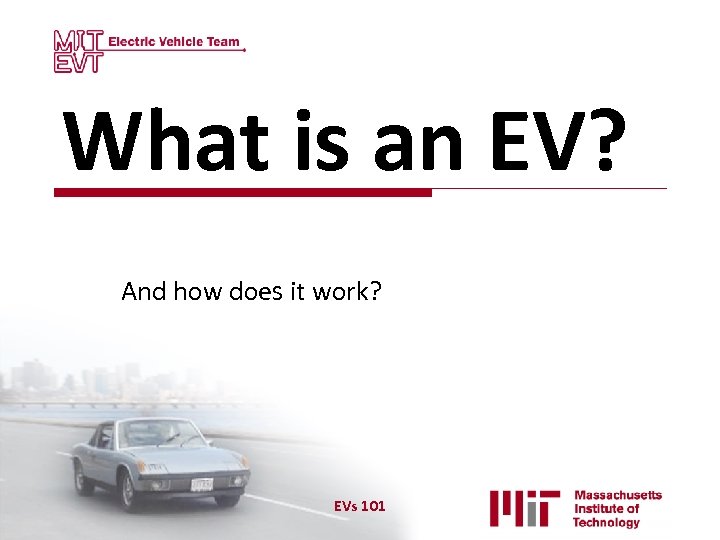 MIT EVT Electric Vehicle Team

What is an EV?

And how does it work?

EVs 101

MIT Massachusetts Institute of Technology